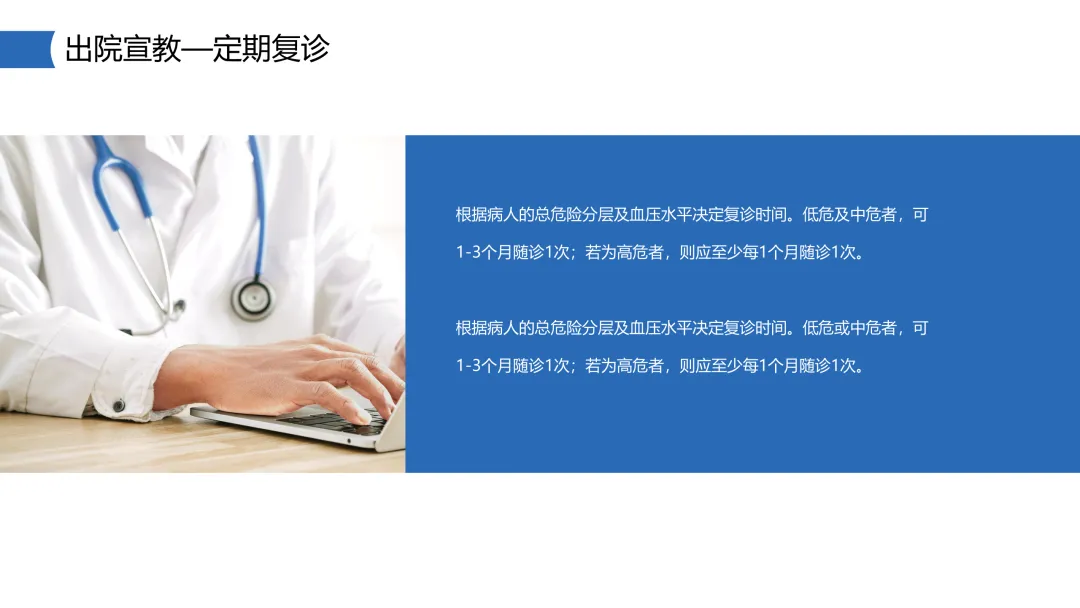 出院宣教—定期复诊

根据病人的总危险分层及血压水平决定复诊时间。低危及中危者，可1-3个月随诊1次；若为高危者，则应至少每1个月随诊1次。

根据病人的总危险分层及血压水平决定复诊时间。低危或中危者，可1-3个月随诊1次；若为高危者，则应至少每1个月随诊1次。